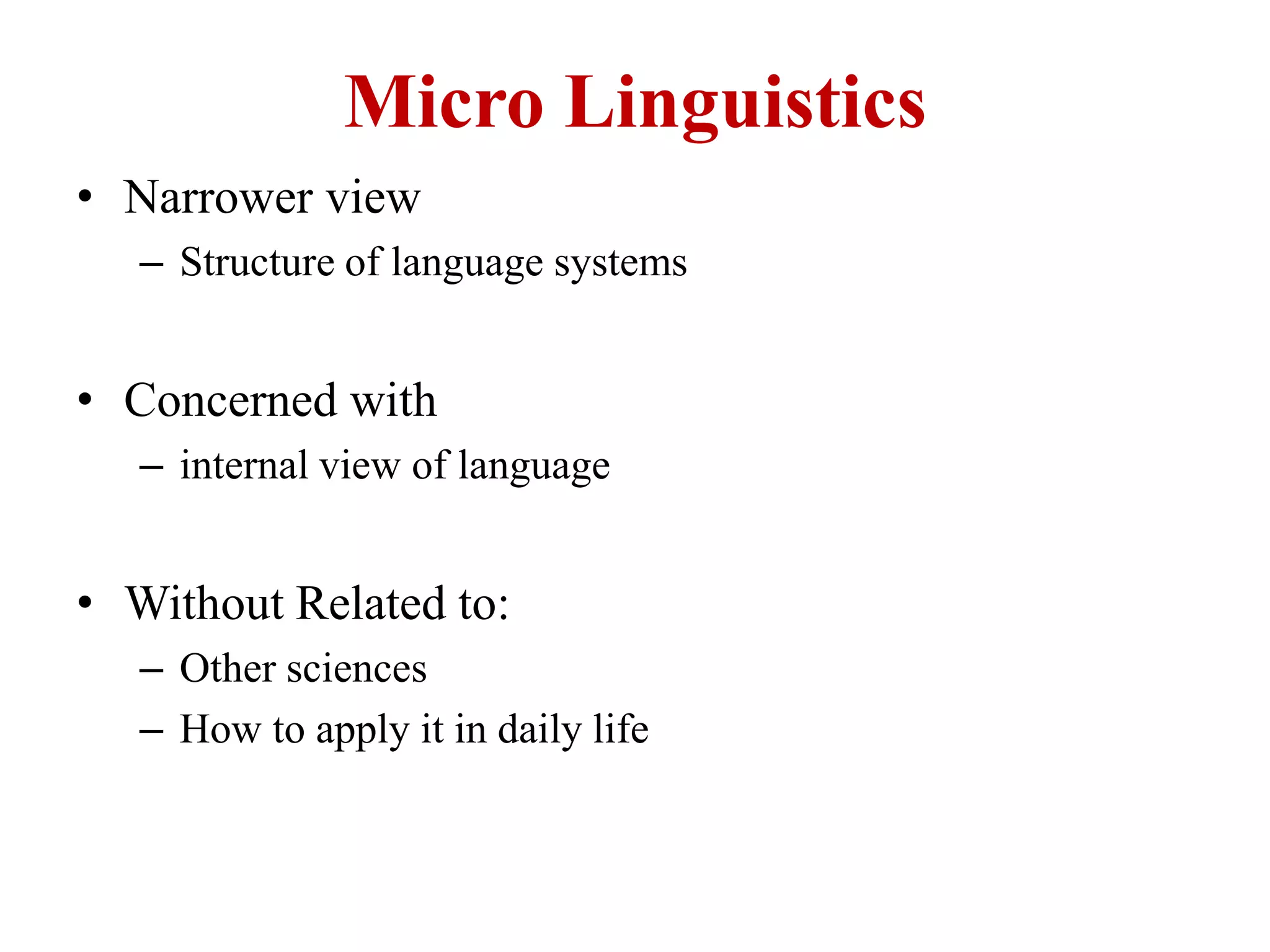 Micro Linguistics

• Narrower view
– Structure of language systems

• Concerned with
– internal view of language

• Without Related to:
– Other sciences
– How to apply it in daily life